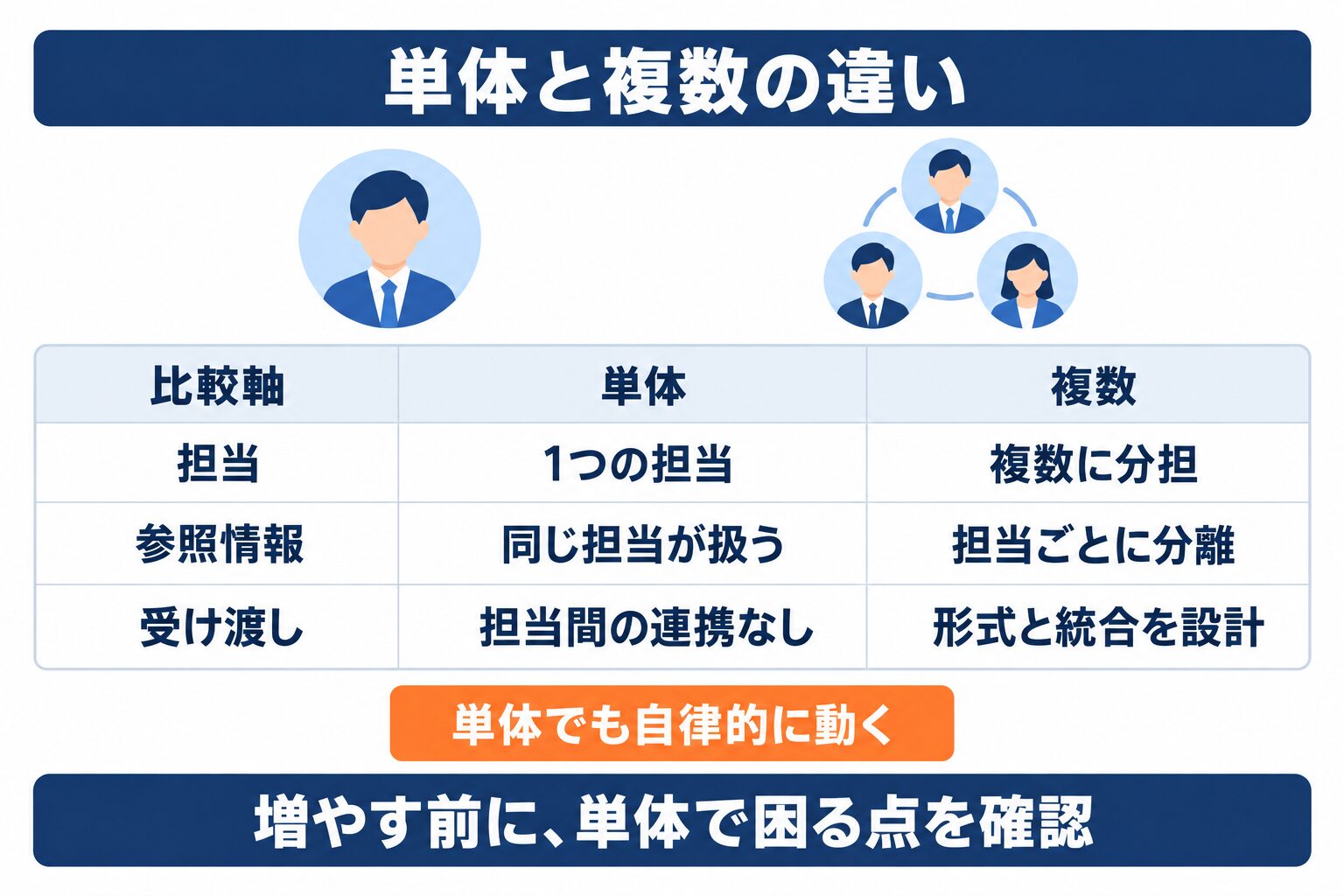 単体と複数の違い

| 比較軸 | 単体 | 複数 |
|---|---|---|
| 担当 | 1つの担当 | 複数に分担 |
| 参照情報 | 同じ担当が扱う | 担当ごとに分離 |
| 受け渡し | 担当間の連携なし | 形式と統合を設計 |

単体でも自律的に動く

増やす前に、単体で困る点を確認